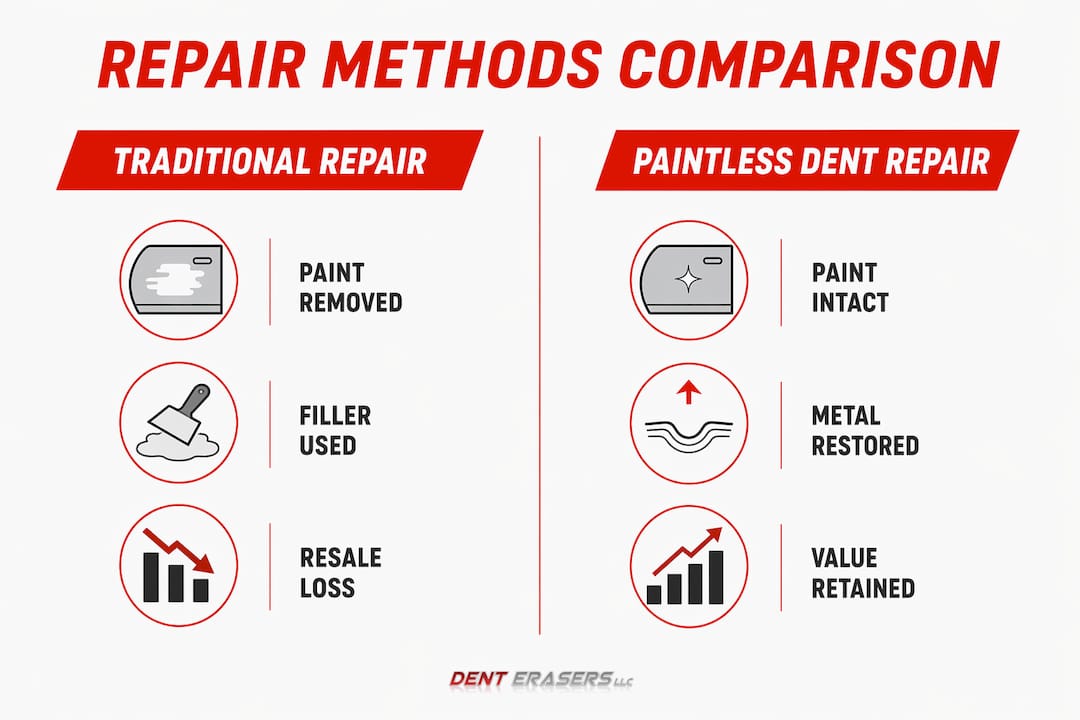 REPAIR METHODS COMPARISON

TRADITIONAL REPAIR

PAINT REMOVED

FILLER USED

RESALE LOSS

PAINTLESS DENT REPAIR

PAINT INTACT

METAL RESTORED

VALUE RETAINED

DENT ERASERS LLC